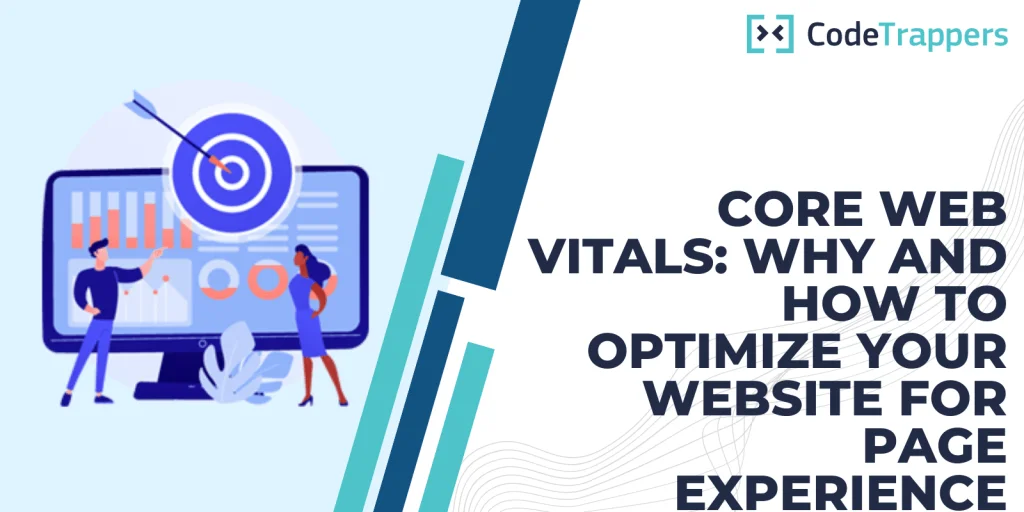 CodeTrappers

CORE WEB VITALS: WHY AND HOW TO OPTIMIZE YOUR WEBSITE FOR PAGE EXPERIENCE